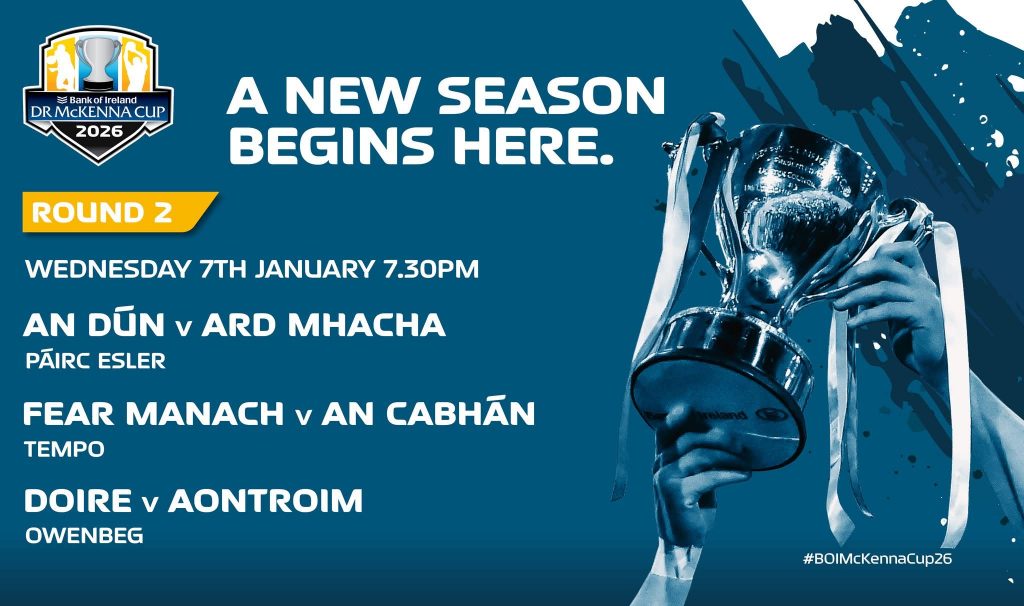 Bank of Ireland
DR McKENNA CUP
2026

A NEW SEASON BEGINS HERE.

ROUND 2

WEDNESDAY 7TH JANUARY 7.30PM

AN DÚN v ARD MHACHA
PÁIRC ESLER

FEAR MANACH v AN CABHÁN
TEMPO

DOIRE v AONTROIM
OWENBEG

#BOIMcKennaCup26